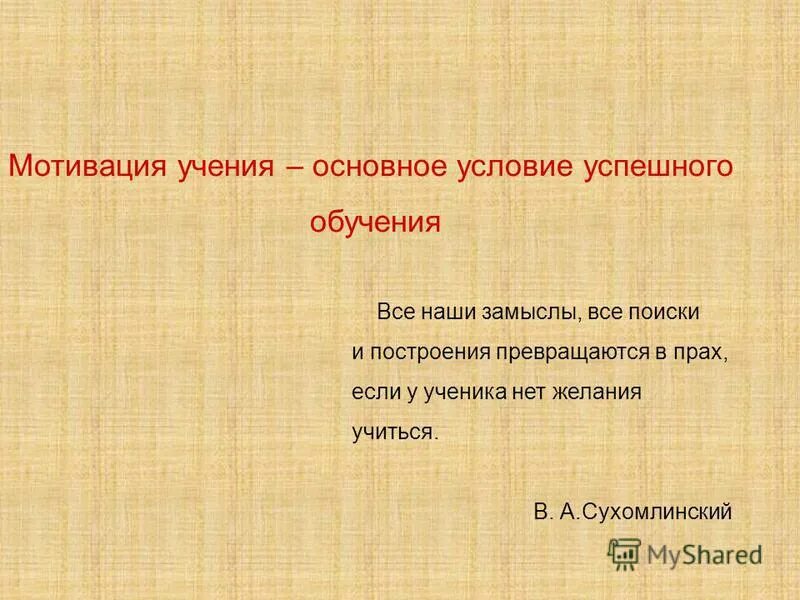 Мотивация учения – основное условие успешного обучения

Все наши замыслы, все поиски и построения превращаются в прах, если у ученика нет желания учиться.

В. А.Сухомлинский

MyShared